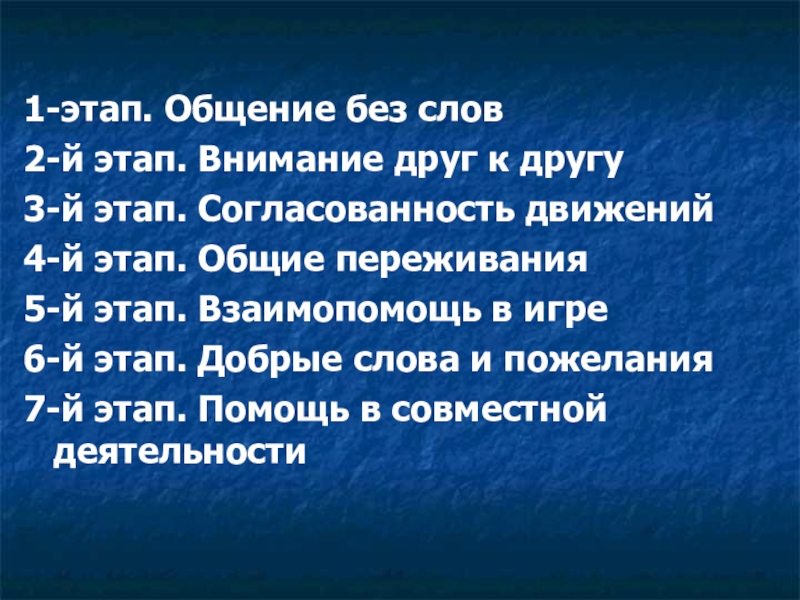 1-этап. Общение без слов
2-й этап. Внимание друг к другу
3-й этап. Согласованность движений
4-й этап. Общие переживания
5-й этап. Взаимопомощь в игре
6-й этап. Добрые слова и пожелания
7-й этап. Помощь в совместной деятельности